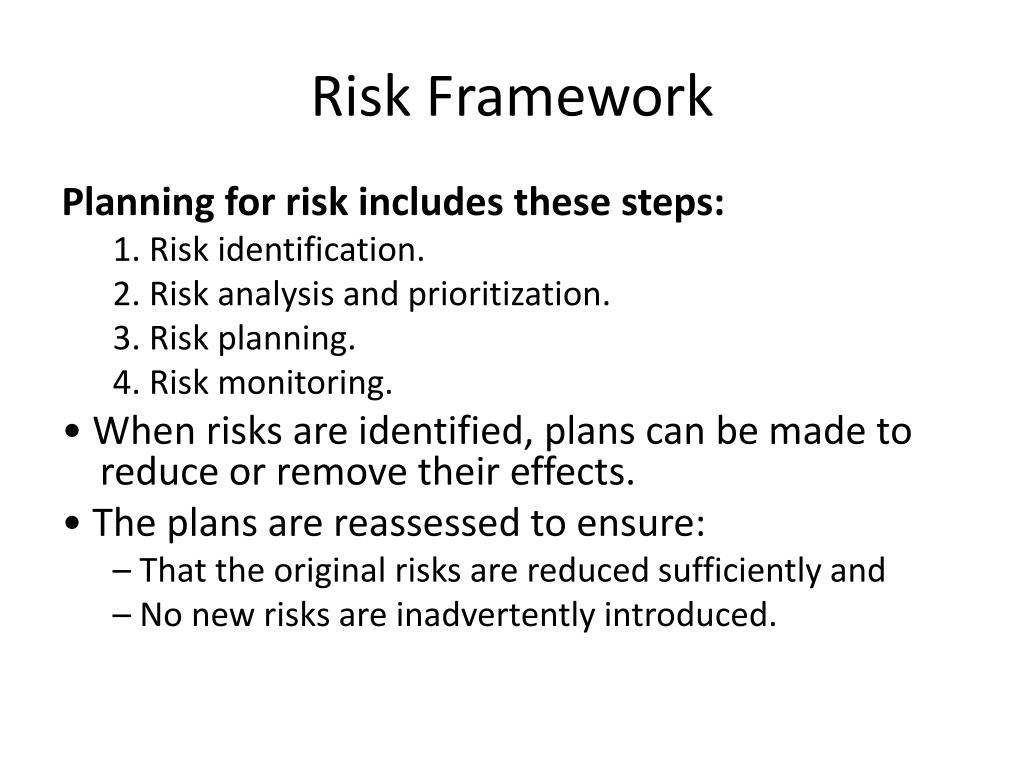 Risk Framework

Planning for risk includes these steps:

1. Risk identification.
2. Risk analysis and prioritization.
3. Risk planning.
4. Risk monitoring.

• When risks are identified, plans can be made to reduce or remove their effects.

• The plans are reassessed to ensure:

– That the original risks are reduced sufficiently and
– No new risks are inadvertently introduced.